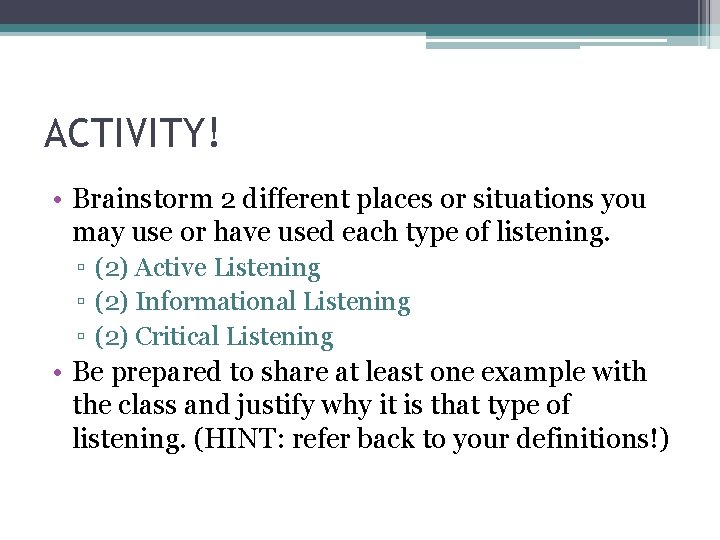 ACTIVITY!

• Brainstorm 2 different places or situations you may use or have used each type of listening.
▫ (2) Active Listening
▫ (2) Informational Listening
▫ (2) Critical Listening
• Be prepared to share at least one example with the class and justify why it is that type of listening. (HINT: refer back to your definitions!)